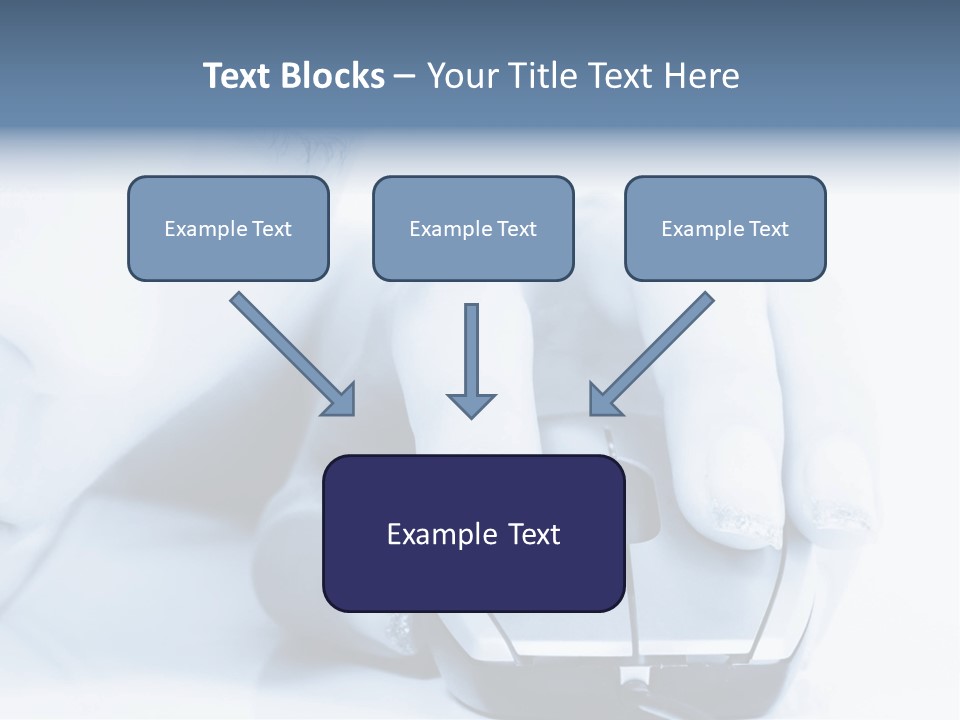 Text Blocks – Your Title Text Here

Example Text

Example Text

Example Text

Example Text